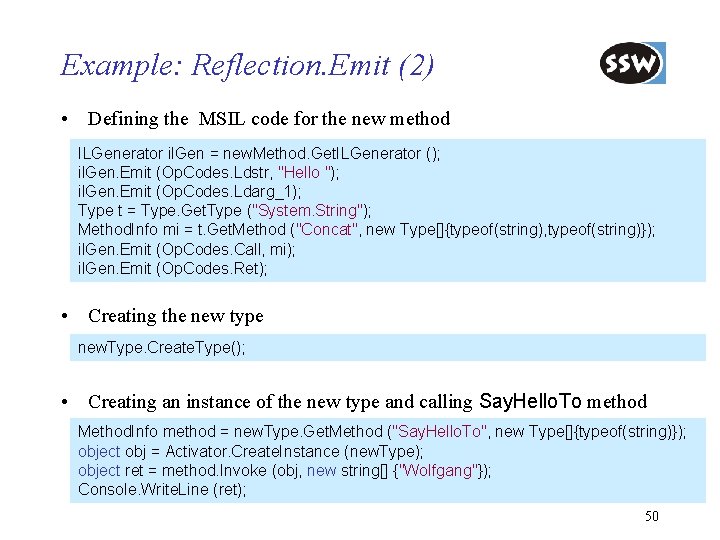 Example: Reflection.Emit (2)

SSW

• Defining the MSIL code for the new method

ILGenerator ilGen = newMethod.GetILGenerator ();
ilGen.Emit (OpCodes.Ldstr, "Hello ");
ilGen.Emit (OpCodes.Ldarg_1);
Type t = Type.GetType ("System.String");
MethodInfo mi = t.GetMethod ("Concat", new Type[]{typeof(string),typeof(string)});
ilGen.Emit (OpCodes.Call, mi);
ilGen.Emit (OpCodes.Ret);

• Creating the new type

newType.CreateType();

• Creating an instance of the new type and calling SayHelloTo method

MethodInfo method = newType.GetMethod ("SayHelloTo", new Type[]{typeof(string)});
object obj = Activator.CreateInstance (newType);
object ret = method.Invoke (obj, new string[] {"Wolfgang"});
Console.WriteLine (ret);

50